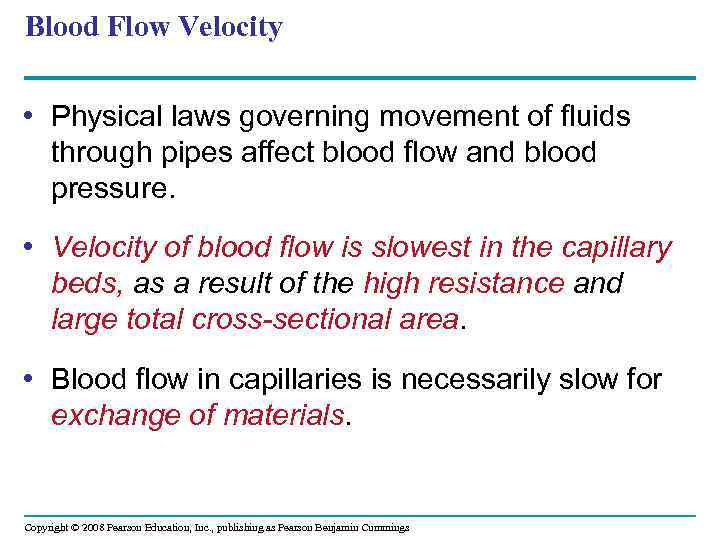 Blood Flow Velocity

• Physical laws governing movement of fluids through pipes affect blood flow and blood pressure.

• Velocity of blood flow is slowest in the capillary beds, as a result of the high resistance and large total cross-sectional area.

• Blood flow in capillaries is necessarily slow for exchange of materials.

Copyright © 2008 Pearson Education, Inc., publishing as Pearson Benjamin Cummings